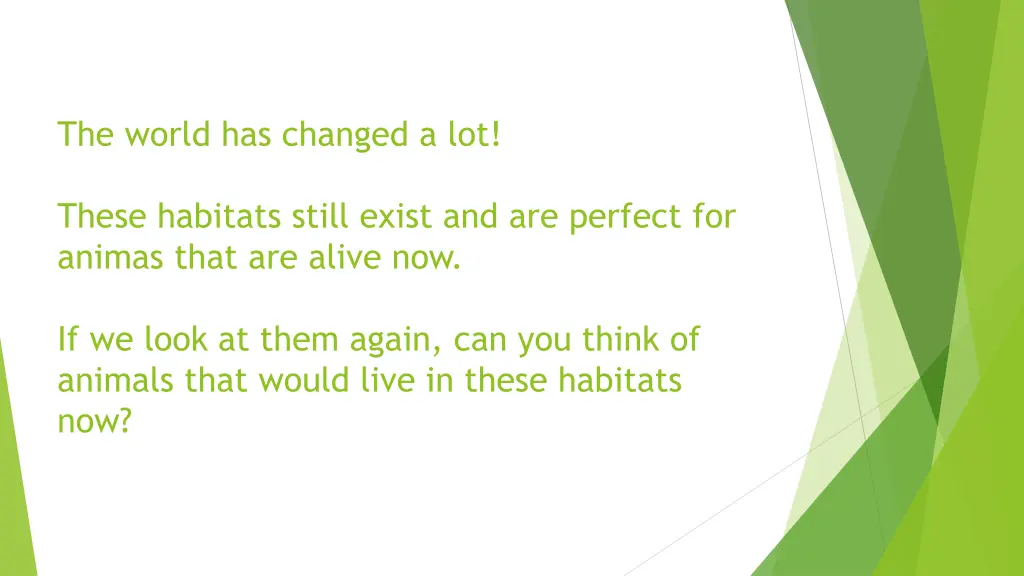 The world has changed a lot!

These habitats still exist and are perfect for animas that are alive now.

If we look at them again, can you think of animals that would live in these habitats now?